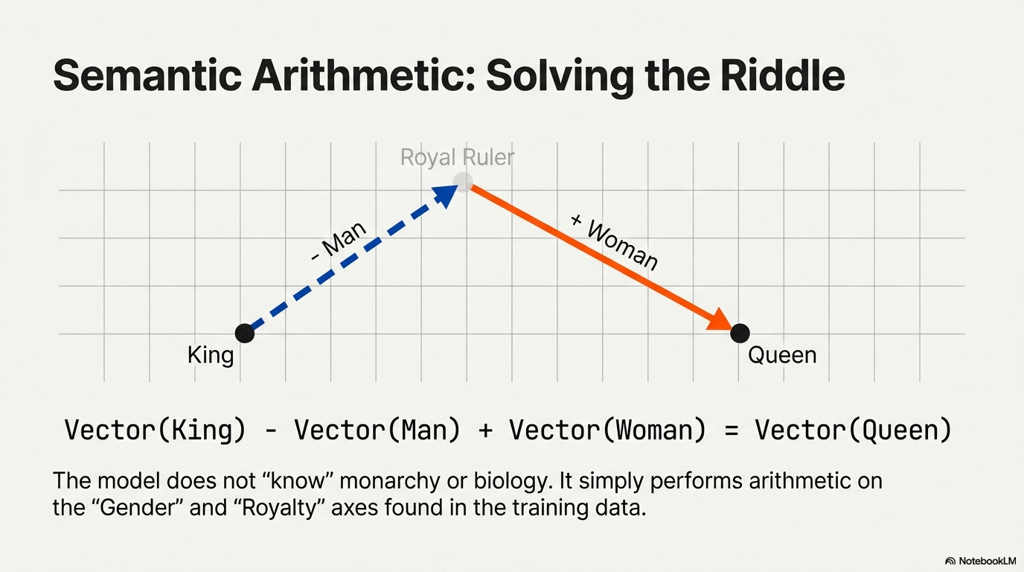 Semantic Arithmetic: Solving the Riddle

Royal Ruler

- Man

+ Woman

King

Queen

Vector(King) - Vector(Man) + Vector(Woman) = Vector(Queen)

The model does not “know” monarchy or biology. It simply performs arithmetic on the “Gender” and “Royalty” axes found in the training data.

NotebookLM